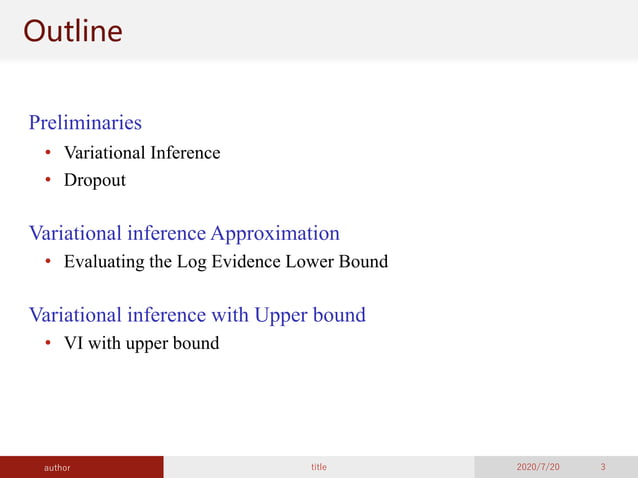 Outline

Preliminaries
• Variational Inference
• Dropout

Variational inference Approximation
• Evaluating the Log Evidence Lower Bound

Variational inference with Upper bound
• VI with upper bound

author title 2020/7/20 3